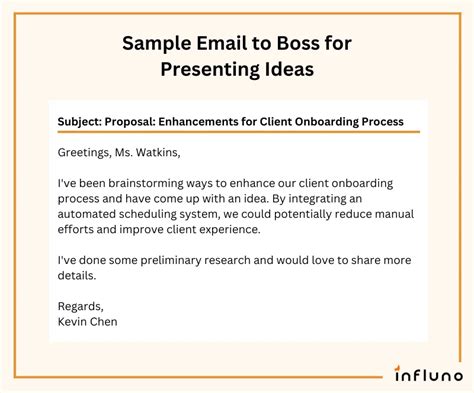 Sample Email to Boss for Presenting Ideas

Subject: Proposal: Enhancements for Client Onboarding Process

Greetings, Ms. Watkins,

I've been brainstorming ways to enhance our client onboarding process and have come up with an idea. By integrating an automated scheduling system, we could potentially reduce manual efforts and improve client experience.

I've done some preliminary research and would love to share more details.

Regards,
Kevin Chen

influno